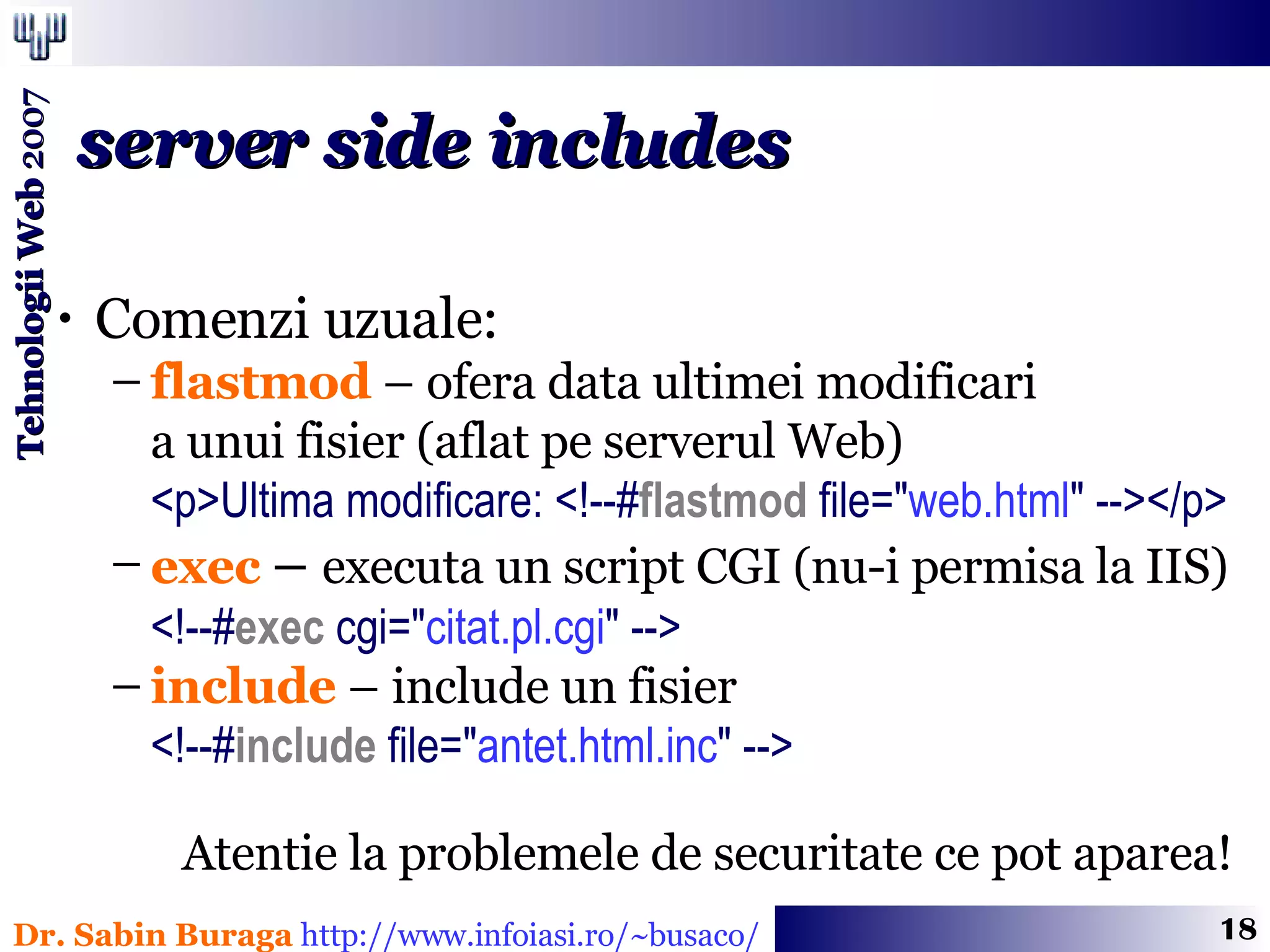 Tehnologii Web 2007

server side includes

• Comenzi uzuale:

– flastmod – ofera data ultimei modificari a unui fisier (aflat pe serverul Web)

<p>Ultima modificare: <!--#flastmod file="web.html" --></p>

– exec – executa un script CGI (nu-i permisa la IIS)

<!--#exec cgi="citat.pl.cgi" -->

– include – include un fisier

<!--#include file="antet.html.inc" -->

Atentie la problemele de securitate ce pot aparea!

Dr. Sabin Buraga http://www.infoiasi.ro/~busaco/

18